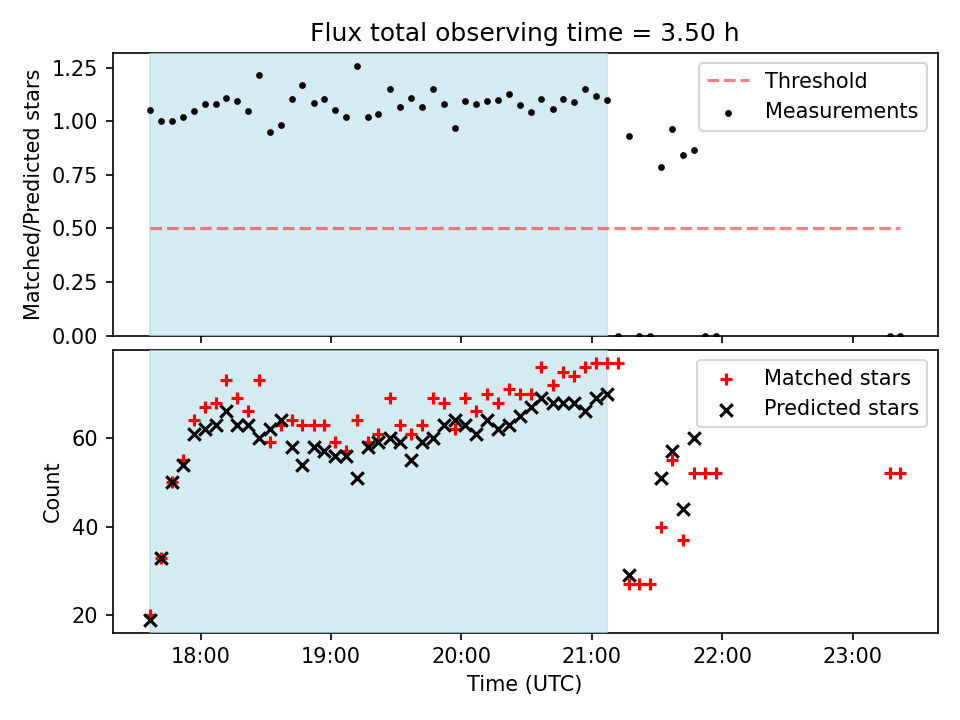 Flux total observing time = 3.50 h

Matched/Predicted stars

1.25
1.00
0.75
0.50
0.25
0.00

Threshold
Measurements

Count

60
40
20

Matched stars
Predicted stars

18:00
19:00
20:00
21:00
22:00
23:00

Time (UTC)